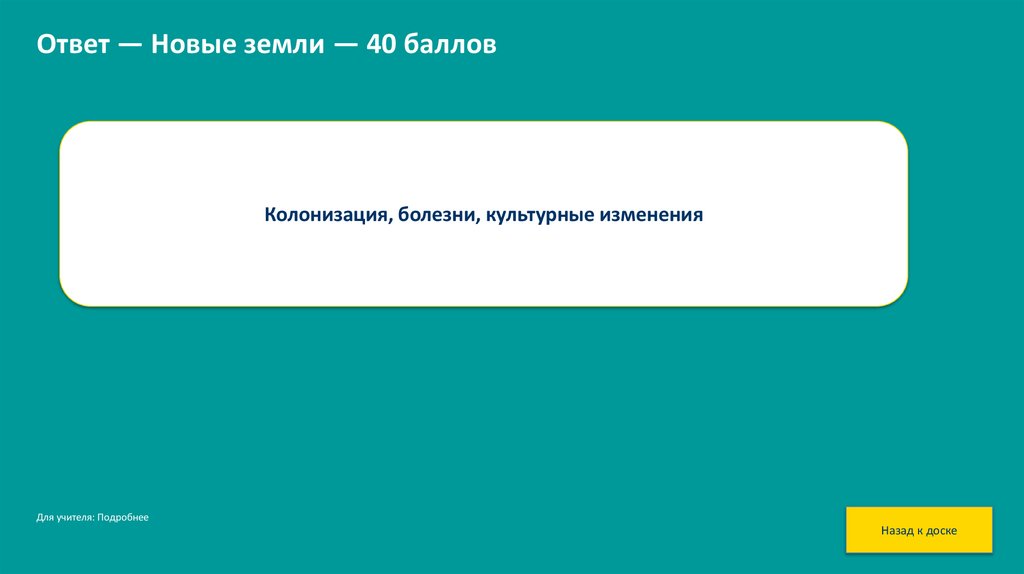 Ответ — Новые земли — 40 баллов

Колонизация, болезни, культурные изменения

Для учителя: Подробнее

Назад к доске